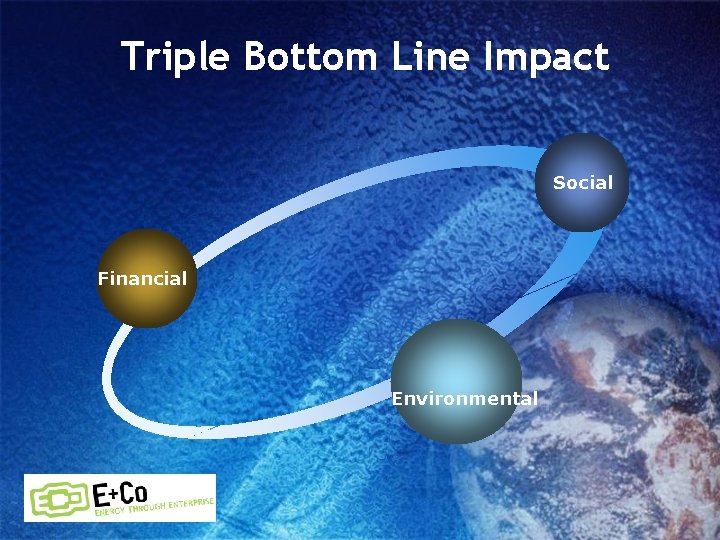 Triple Bottom Line Impact

Social

Financial

Environmental

E+Co
ENERGY THROUGH ENTERPRISE